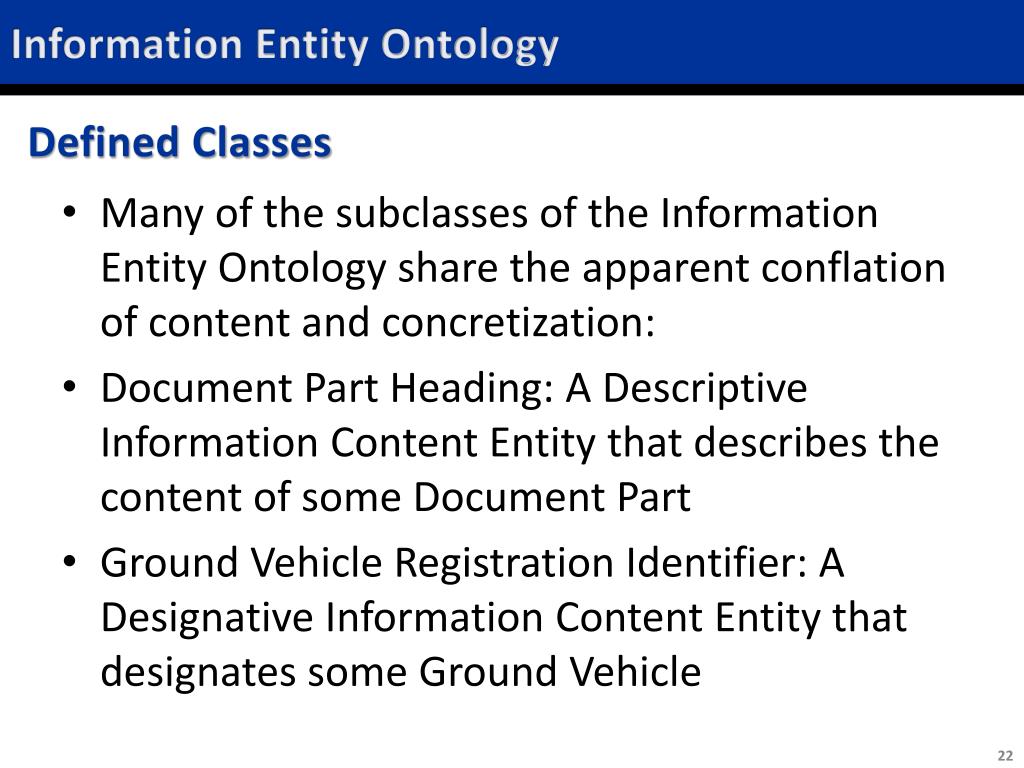 Information Entity Ontology

Defined Classes

• Many of the subclasses of the Information Entity Ontology share the apparent conflation of content and concretization:

• Document Part Heading: A Descriptive Information Content Entity that describes the content of some Document Part

• Ground Vehicle Registration Identifier: A Designative Information Content Entity that designates some Ground Vehicle

22